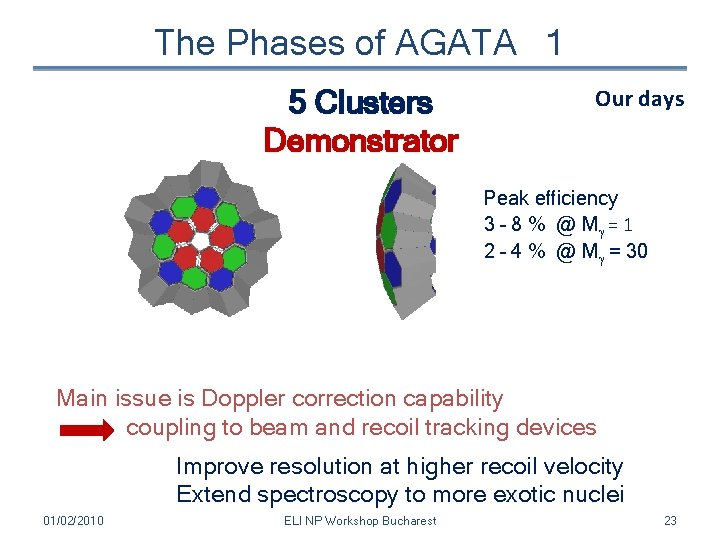 The Phases of AGATA 1

5 Clusters
Demonstrator

Our days

Peak efficiency
3 - 8 % @ $M_\gamma = 1$
2 - 4 % @ $M_\gamma = 30$

Main issue is Doppler correction capability
coupling to beam and recoil tracking devices

Improve resolution at higher recoil velocity
Extend spectroscopy to more exotic nuclei

01/02/2010 ELI NP Workshop Bucharest 23